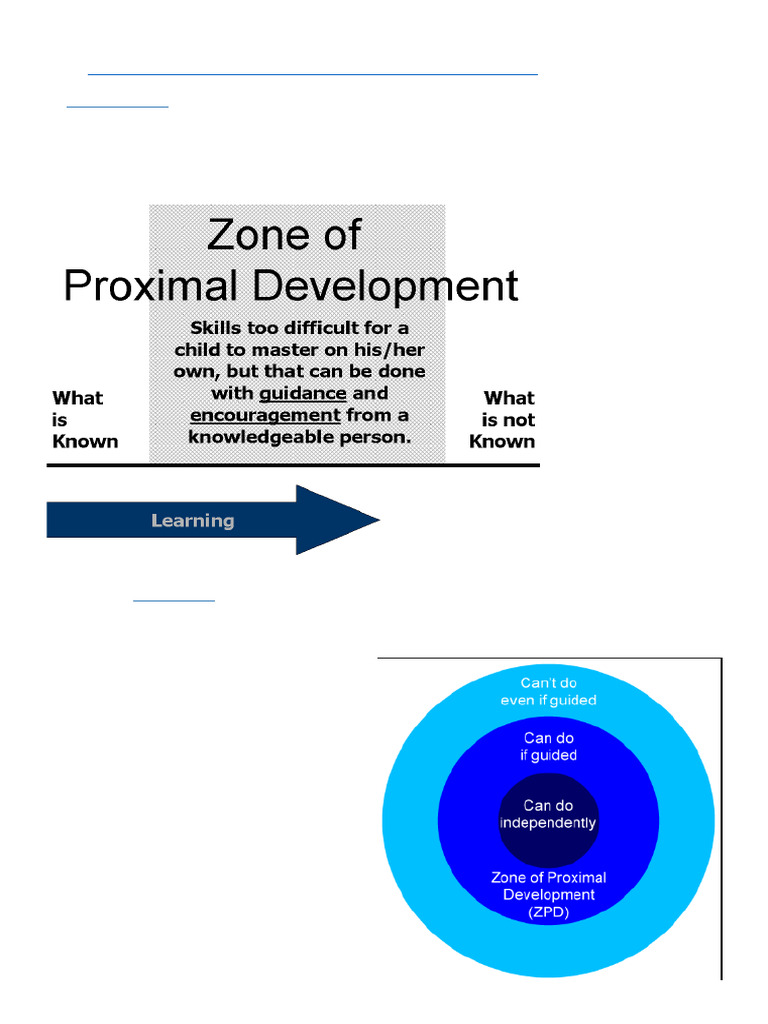 Zone of Proximal Development

Skills too difficult for a child to master on his/her own, but that can be done with guidance and encouragement from a knowledgeable person.

What is Known

What is not Known

Learning

Can't do even if guided

Can do if guided

Can do independently

Zone of Proximal Development (ZPD)